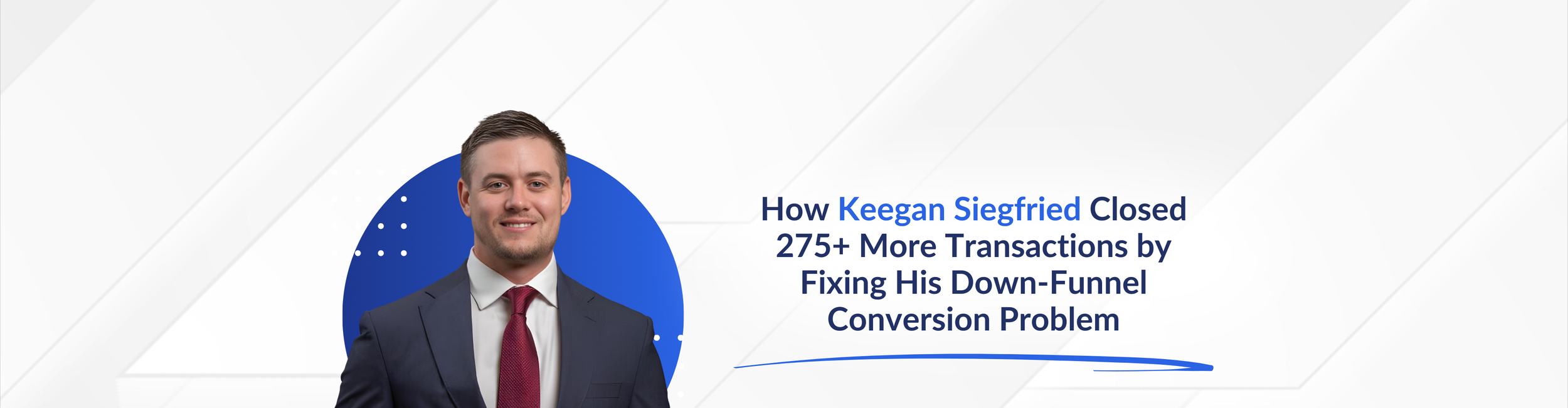 How Keegan Siegfried Closed 275+ More Transactions by Fixing His Down-Funnel Conversion Problem